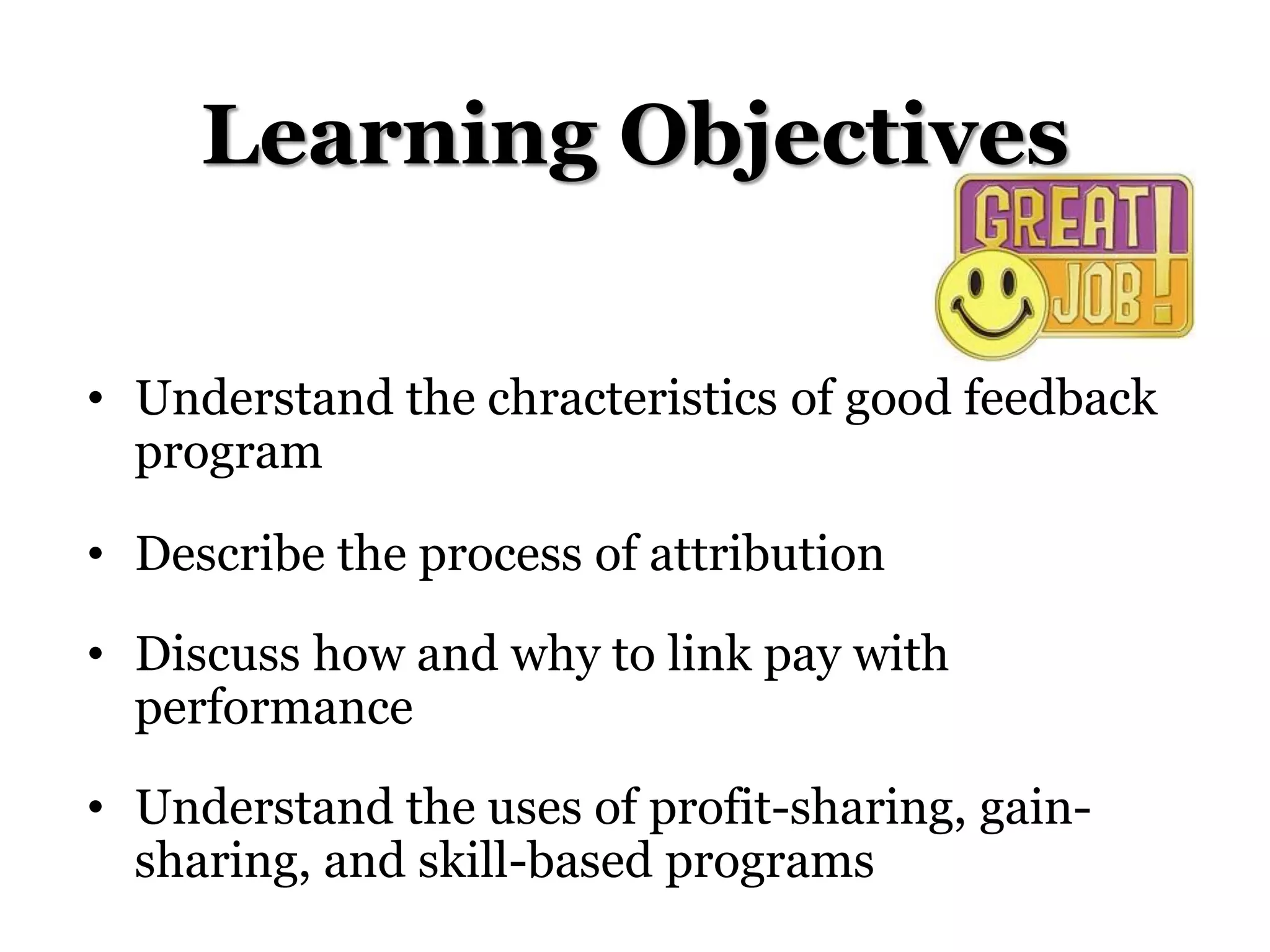 Learning Objectives

GREAT JOB!

• Understand the chracteristics of good feedback program

• Describe the process of attribution

• Discuss how and why to link pay with performance

• Understand the uses of profit-sharing, gain-sharing, and skill-based programs